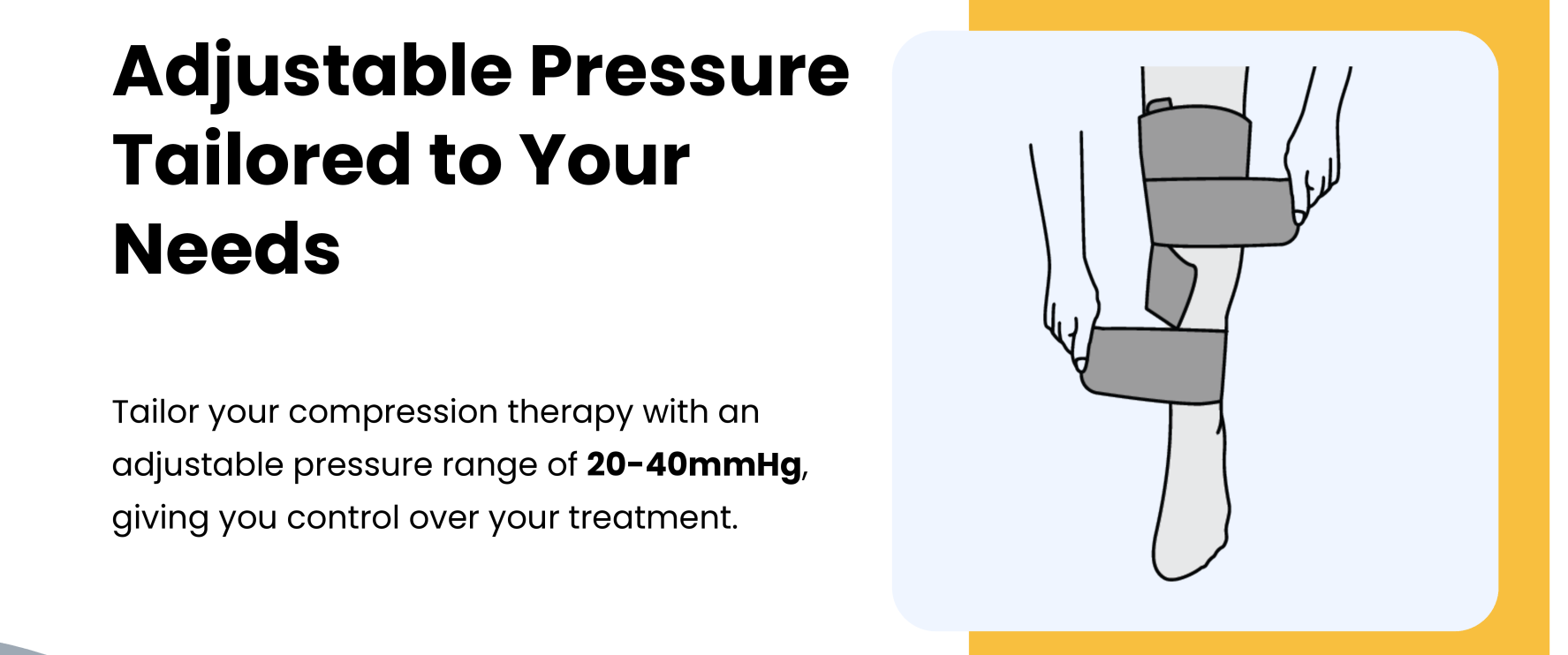 Adjustable Pressure Tailored to Your Needs

Tailor your compression therapy with an adjustable pressure range of 20-40mmHg, giving you control over your treatment.